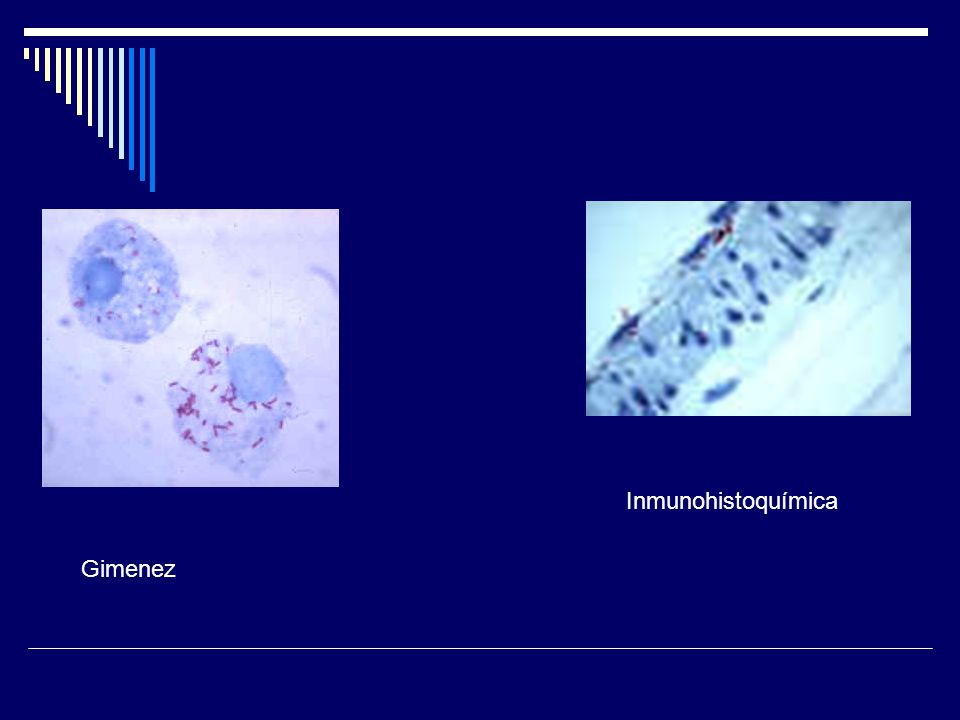 Inmunohistoquímica

Gimenez